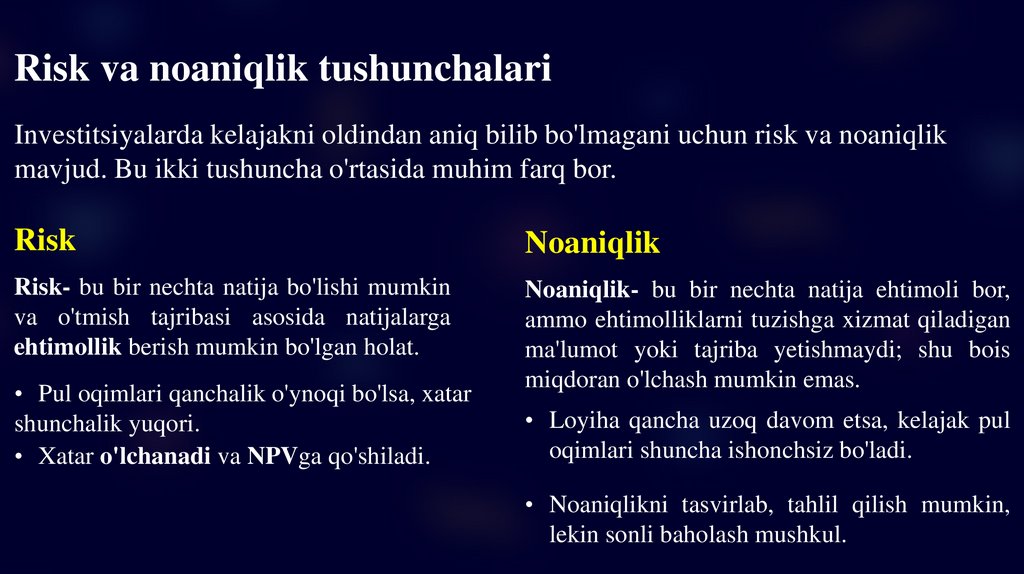 Risk va noaniqlik tushunchalari

Investitsiyalarda kelajakni oldindan aniq bilib bo'lmagani uchun risk va noaniqlik mavjud. Bu ikki tushuncha o'rtasida muhim farq bor.

Risk

Risk- bu bir nechta natija bo'lishi mumkin va o'tmish tajribasi asosida natijalarga ehtimollik berish mumkin bo'lgan holat.

• Pul oqimlari qanchalik o'ynoqi bo'lsa, xatar shunchalik yuqori.
• Xatar o'lchanadi va NPVga qo'shiladi.

Noaniqlik

Noaniqlik- bu bir nechta natija ehtimoli bor, ammo ehtimolliklarni tuzishga xizmat qiladigan ma'lumot yoki tajriba yetishmaydi; shu bois miqdoran o'lchash mumkin emas.

• Loyiha qancha uzoq davom etsa, kelajak pul oqimlari shuncha ishonchsiz bo'ladi.

• Noaniqlikni tasvirlab, tahlil qilish mumkin, lekin sonli baholash mushkul.